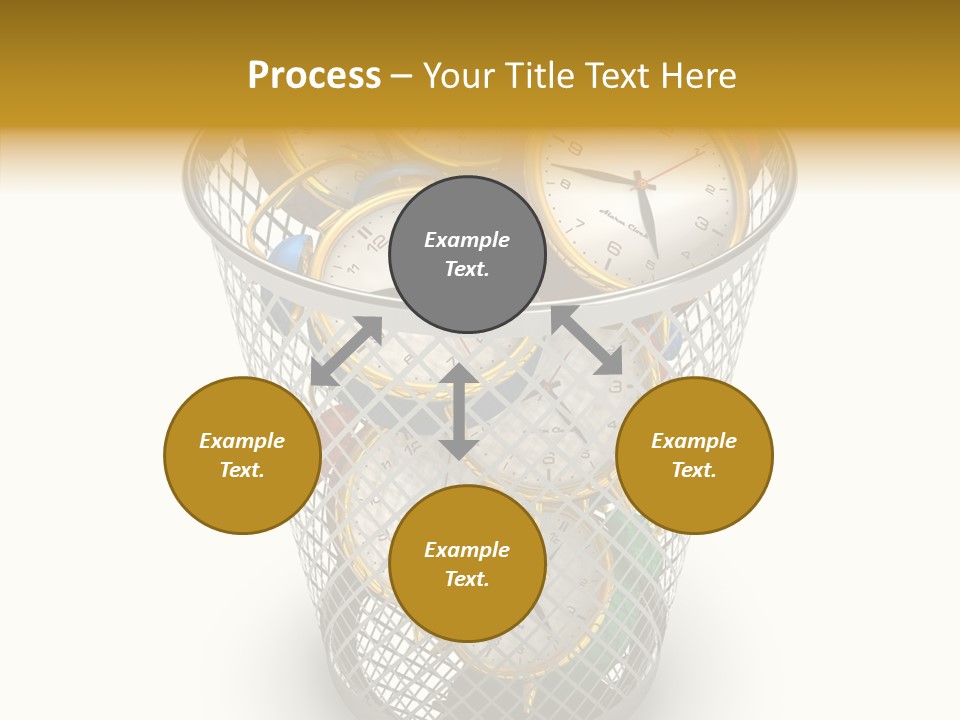 Process – Your Title Text Here

Example Text.

Example Text.

Example Text.

Example Text.